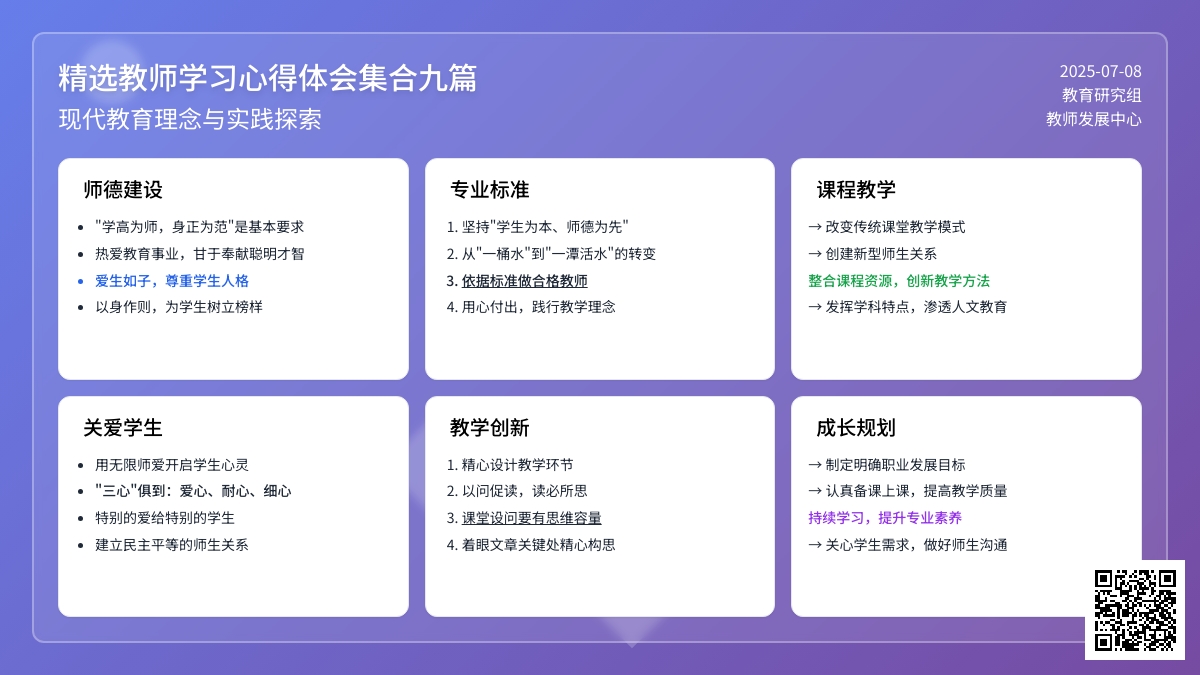 精选教师学习心得体会集合九篇
现代教育理念与实践探索

2025-07-08
教育研究组
教师发展中心

师德建设
- "学高为师，身正为范"是基本要求
- 热爱教育事业，甘于奉献聪明才智
- 爱生如子，尊重学生人格
- 以身作则，为学生树立榜样

专业标准
1. 坚持"学生为本、师德为先"
2. 从"一桶水"到"一潭活水"的转变
3. 依据标准做合格教师
4. 用心付出，践行教学理念

课程教学
→ 改变传统课堂教学模式
→ 创建新型师生关系
整合课程资源，创新教学方法
→ 发挥学科特点，渗透人文教育

关爱学生
- 用无限师爱开启学生心灵
- "三心"俱到：爱心、耐心、细心
- 特别的爱给特别的学生
- 建立民主平等的师生关系

教学创新
1. 精心设计教学环节
2. 以问促读，读必所思
3. 课堂设问要有思维容量
4. 着眼文章关键处精心构思

成长规划
→ 制定明确职业发展目标
→ 认真备课上课，提高教学质量
持续学习，提升专业素养
→ 关心学生需求，做好师生沟通